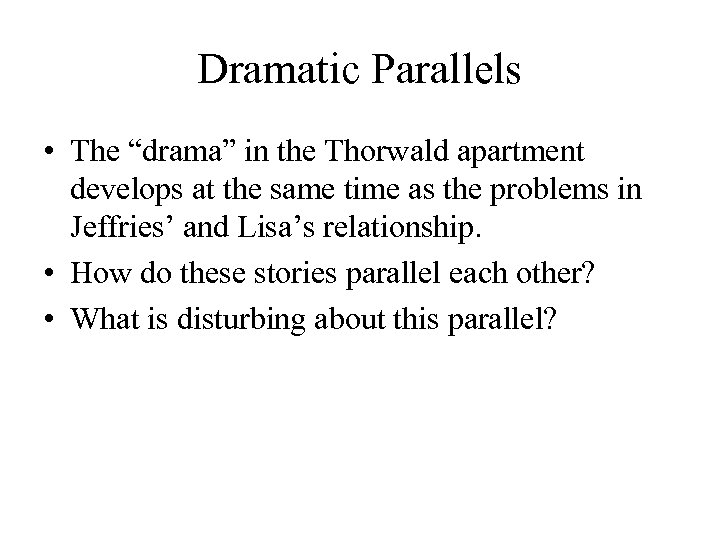 Dramatic Parallels

• The “drama” in the Thorwald apartment develops at the same time as the problems in Jeffries’ and Lisa’s relationship.
• How do these stories parallel each other?
• What is disturbing about this parallel?